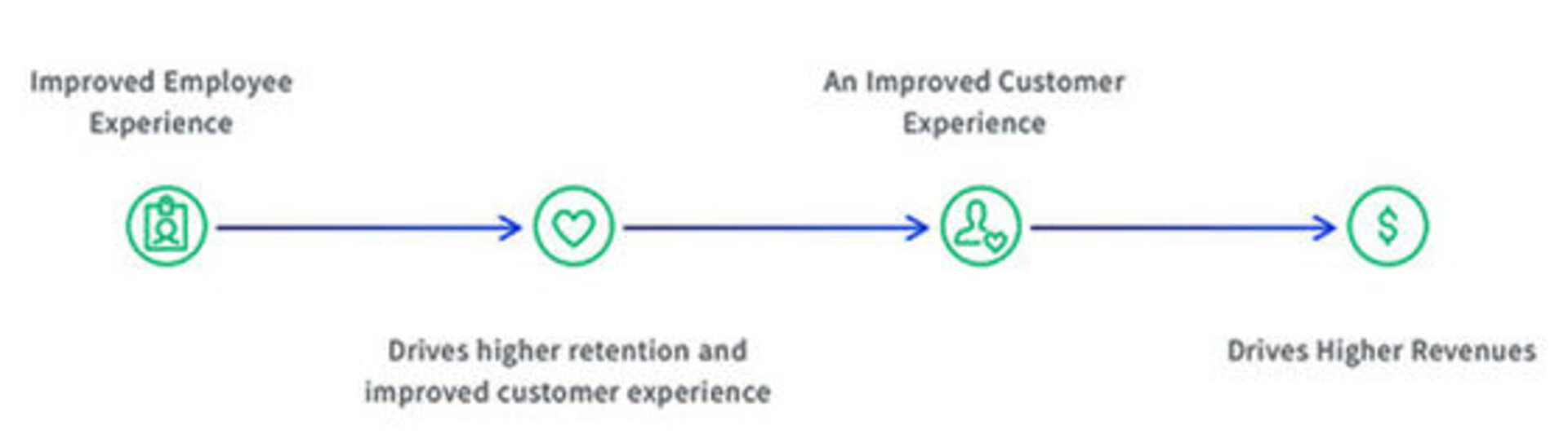 Improved Employee Experience

Drives higher retention and improved customer experience

An Improved Customer Experience

$

Drives Higher Revenues